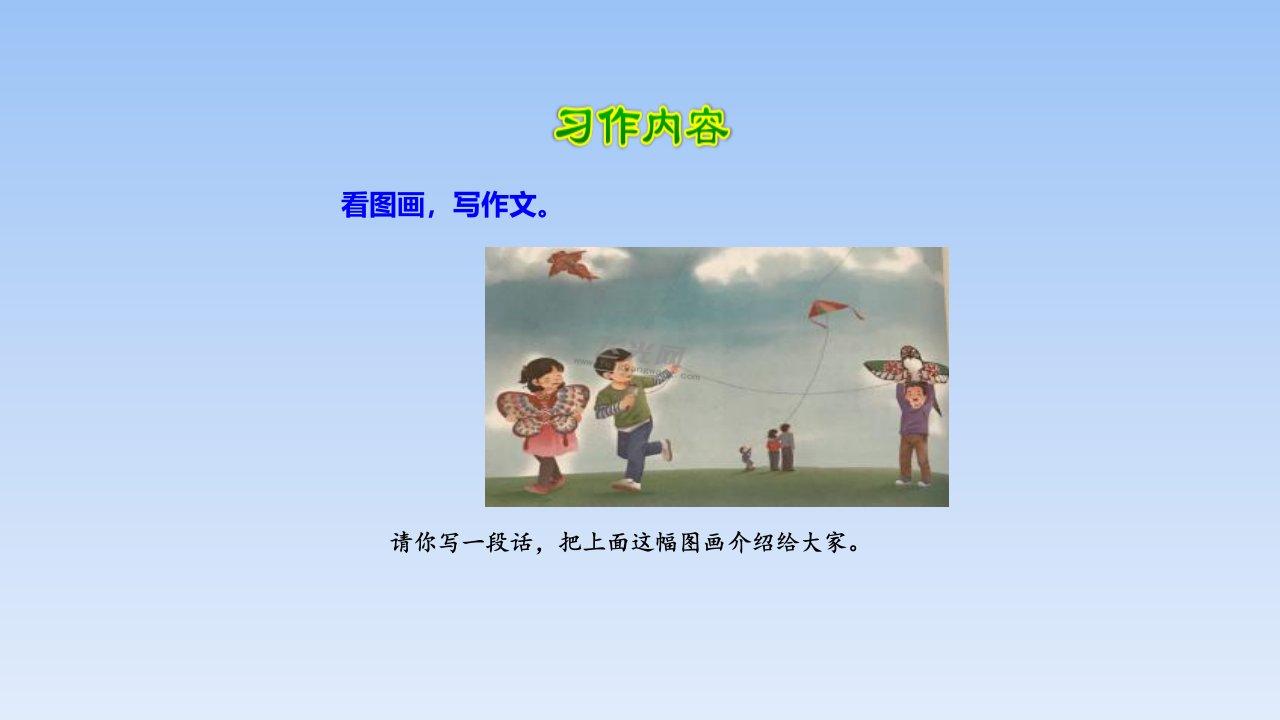 习作内容

看图画，写作文。

请你写一段话，把上面这幅图画介绍给大家。